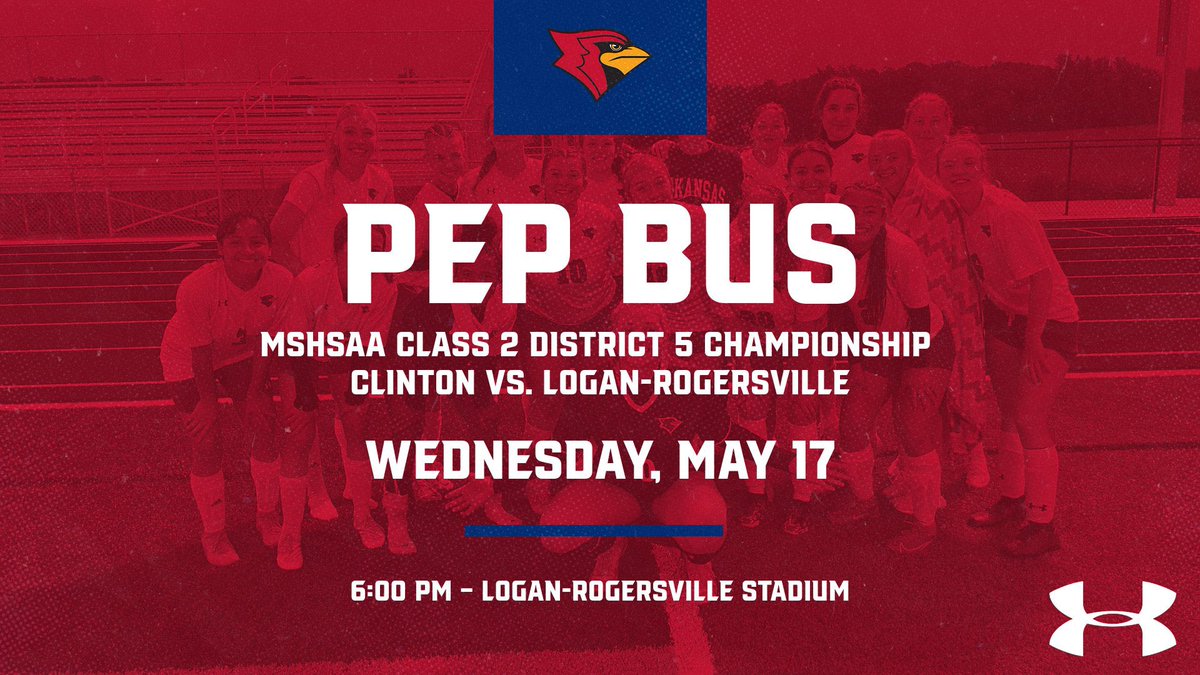 PEP BUS

MSHSAA CLASS 2 DISTRICT 5 CHAMPIONSHIP
CLINTON VS. LOGAN-ROGERSVILLE

WEDNESDAY, MAY 17

6:00 PM - LOGAN-ROGERSVILLE STADIUM